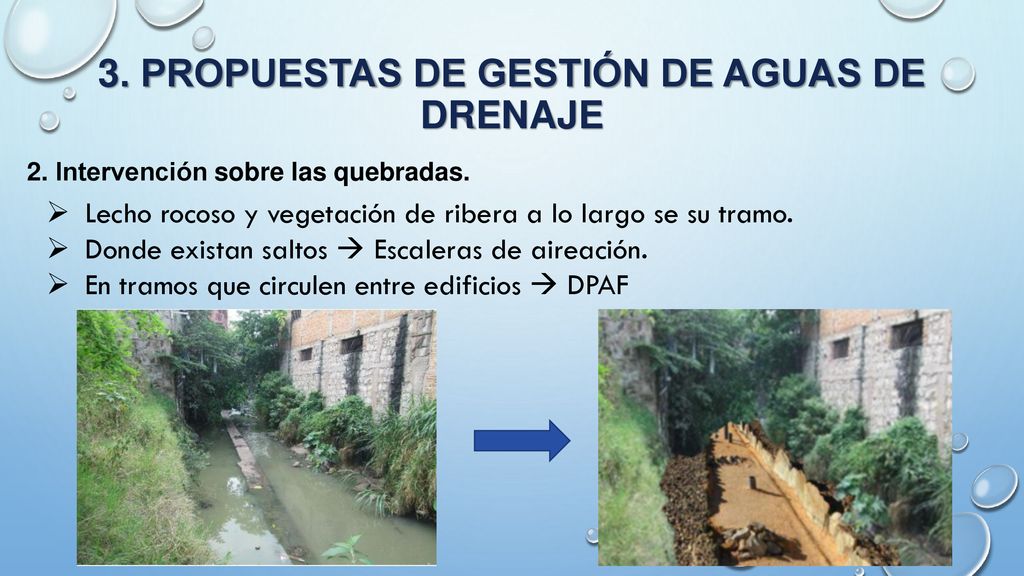 3. PROPUESTAS DE GESTIÓN DE AGUAS DE DRENAJE

2. Intervención sobre las quebradas.

➢ Lecho rocoso y vegetación de ribera a lo largo se su tramo.
➢ Donde existan saltos → Escaleras de aireación.
➢ En tramos que circulen entre edificios → DPAF